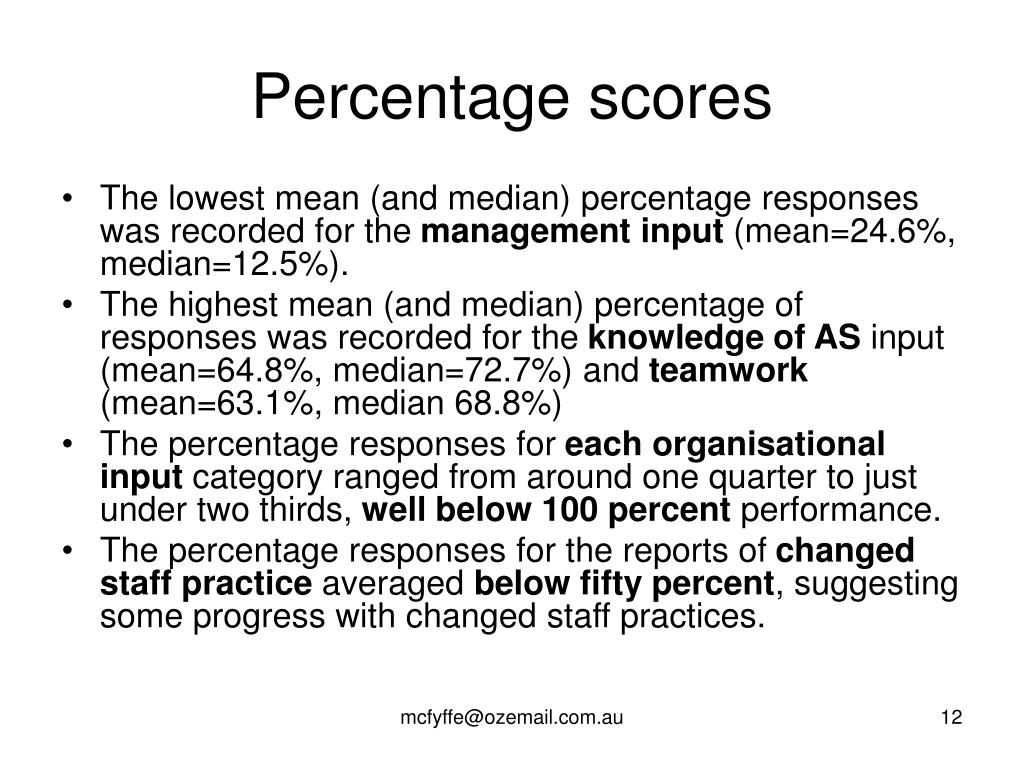 Percentage scores

• The lowest mean (and median) percentage responses was recorded for the management input (mean=24.6%, median=12.5%).
• The highest mean (and median) percentage of responses was recorded for the knowledge of AS input (mean=64.8%, median=72.7%) and teamwork (mean=63.1%, median 68.8%)
• The percentage responses for each organisational input category ranged from around one quarter to just under two thirds, well below 100 percent performance.
• The percentage responses for the reports of changed staff practice averaged below fifty percent, suggesting some progress with changed staff practices.

mcfyffe@ozemail.com.au

12